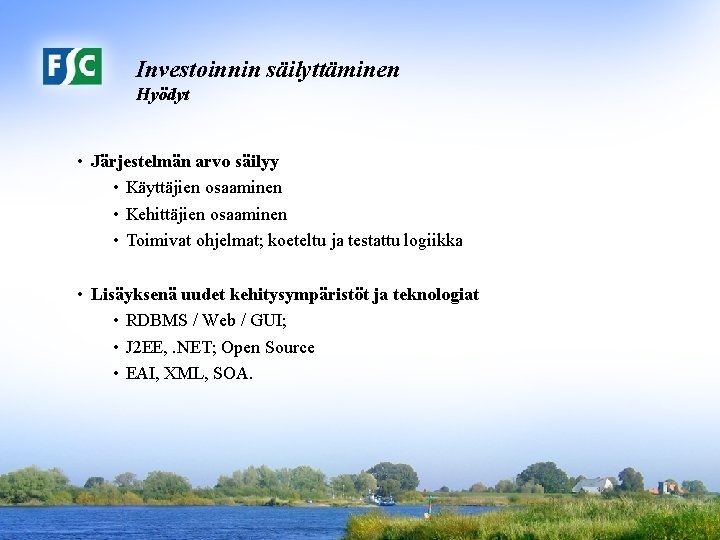 FSC

Investoinnin säilyttäminen
Hyödyt

• Järjestelmän arvo säilyy
• Käyttäjien osaaminen
• Kehittäjien osaaminen
• Toimivat ohjelmat; koeteltu ja testattu logiikka

• Lisäyksenä uudet kehitysympäristöt ja teknologiat
• RDBMS / Web / GUI;
• J2EE, .NET; Open Source
• EAI, XML, SOA.